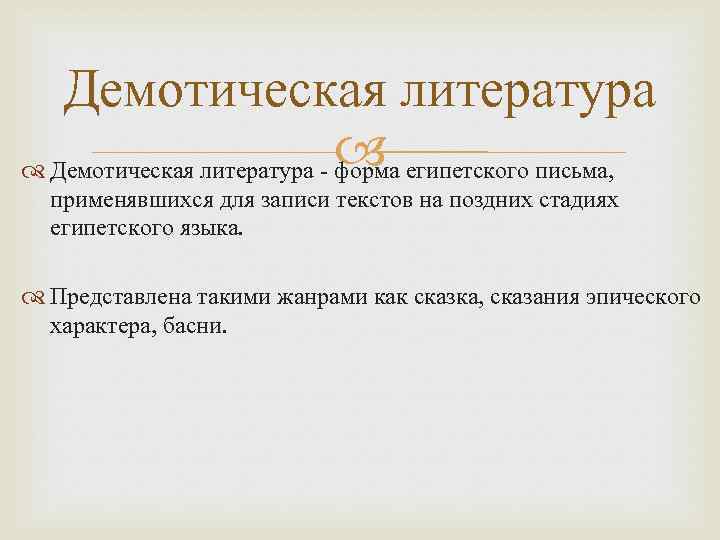 Демотическая литература

Демотическая литература - форма египетского письма, применявшихся для записи текстов на поздних стадиях египетского языка.

Представлена такими жанрами как сказка, сказания эпического характера, басни.